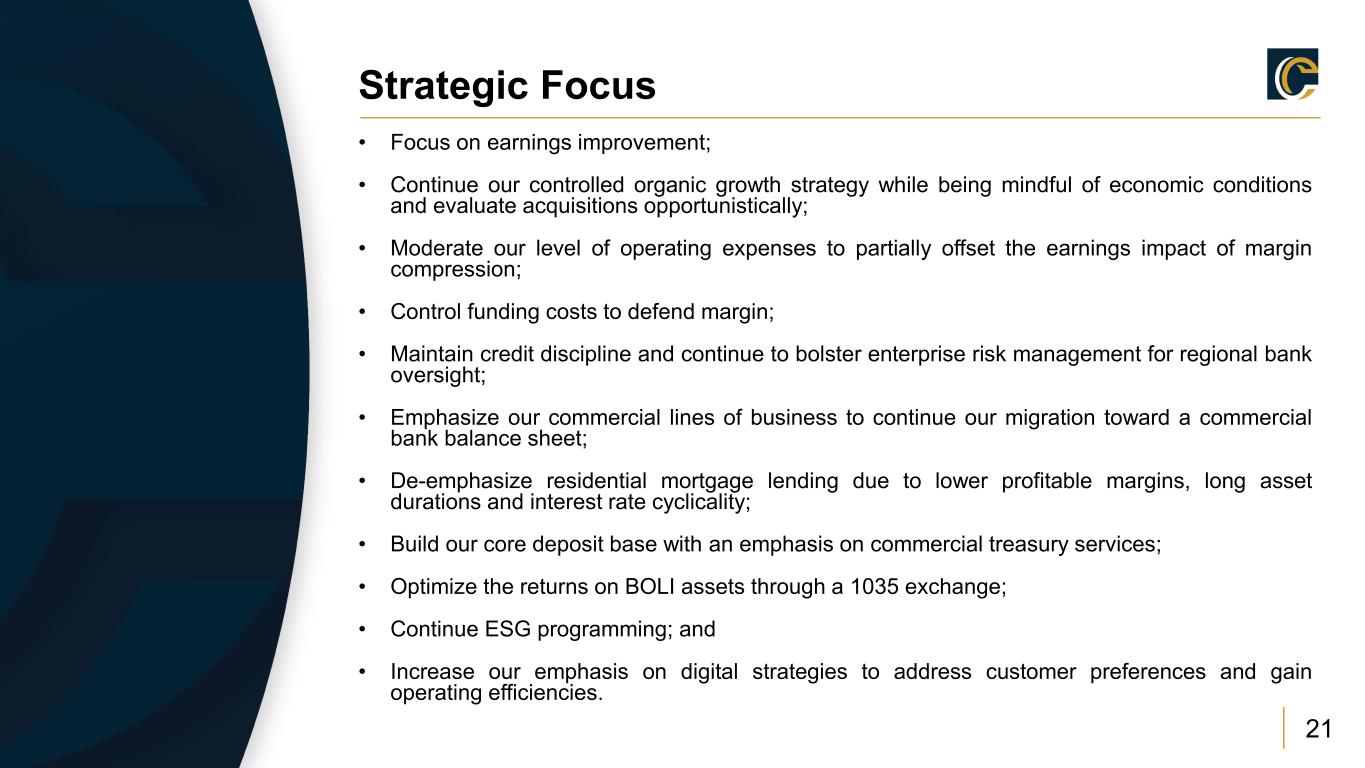 Strategic Focus

• Focus on earnings improvement;

• Continue our controlled organic growth strategy while being mindful of economic conditions and evaluate acquisitions opportunistically;

• Moderate our level of operating expenses to partially offset the earnings impact of margin compression;

• Control funding costs to defend margin;

• Maintain credit discipline and continue to bolster enterprise risk management for regional bank oversight;

• Emphasize our commercial lines of business to continue our migration toward a commercial bank balance sheet;

• De-emphasize residential mortgage lending due to lower profitable margins, long asset durations and interest rate cyclicality;

• Build our core deposit base with an emphasis on commercial treasury services;

• Optimize the returns on BOLI assets through a 1035 exchange;

• Continue ESG programming; and

• Increase our emphasis on digital strategies to address customer preferences and gain operating efficiencies.

21